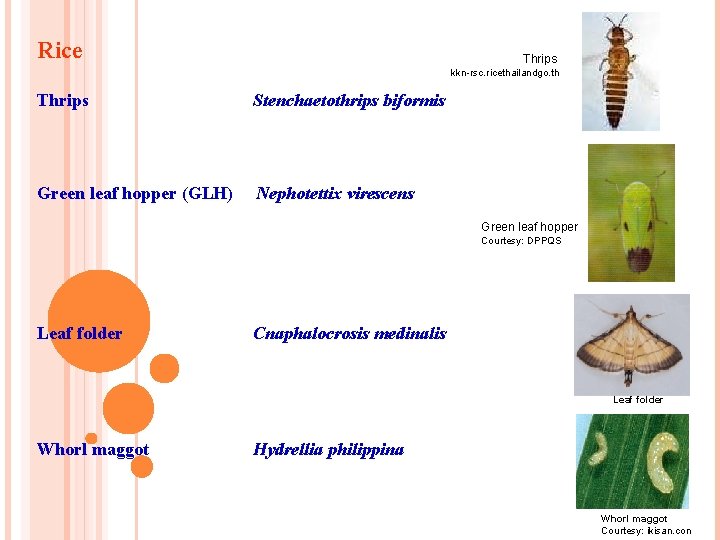 Rice

Thrips

kkn-rsc.ricethailandgo.th

Thrips Stenchaetothrips biformis

Green leaf hopper (GLH) Nephotettix virescens

Green leaf hopper
Courtesy: DPPQS

Leaf folder Cnaphalocrosis medinalis

Leaf folder

Whorl maggot Hydrellia philippina

Whorl maggot
Courtesy: ikisan.con